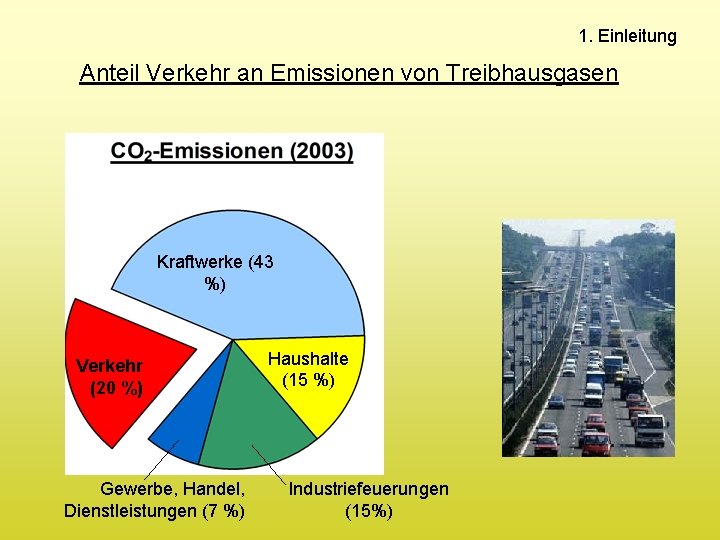 1. Einleitung

Anteil Verkehr an Emissionen von Treibhausgasen

$CO_2$-Emissionen (2003)

Kraftwerke (43 %)

Verkehr (20 %)

Haushalte (15 %)

Gewerbe, Handel, Dienstleistungen (7 %)

Industriefeuerungen (15%)